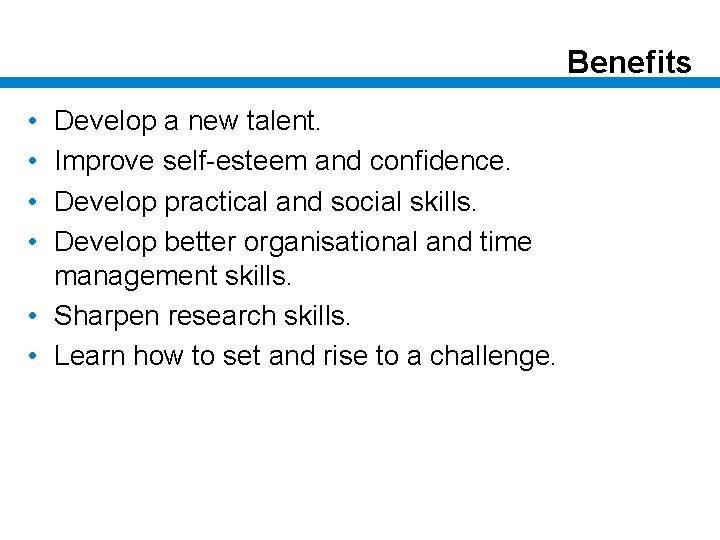 Benefits

• Develop a new talent.
• Improve self-esteem and confidence.
• Develop practical and social skills.
• Develop better organisational and time management skills.
• Sharpen research skills.
• Learn how to set and rise to a challenge.